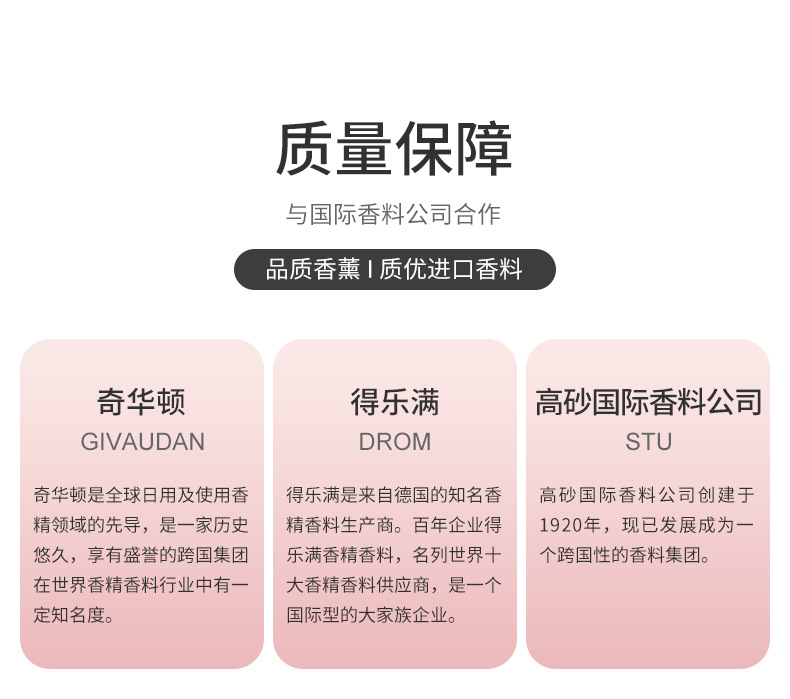 质量保障

与国际香料公司合作

品质香薰 I 质优进口香料

奇华顿
GIVAUDAN

奇华顿是全球日用及使用香精领域的先导，是一家历史悠久，享有盛誉的跨国集团在世界香精香料行业中有一定知名度。

得乐满
DROM

得乐满是来自德国的知名香精香料生产商。百年企业得乐满香精香料，名列世界十大香精香料供应商，是一个国际型的大家族企业。

高砂国际香料公司
STU

高砂国际香料公司创建于1920年，现已发展成为一个跨国性的香料集团。